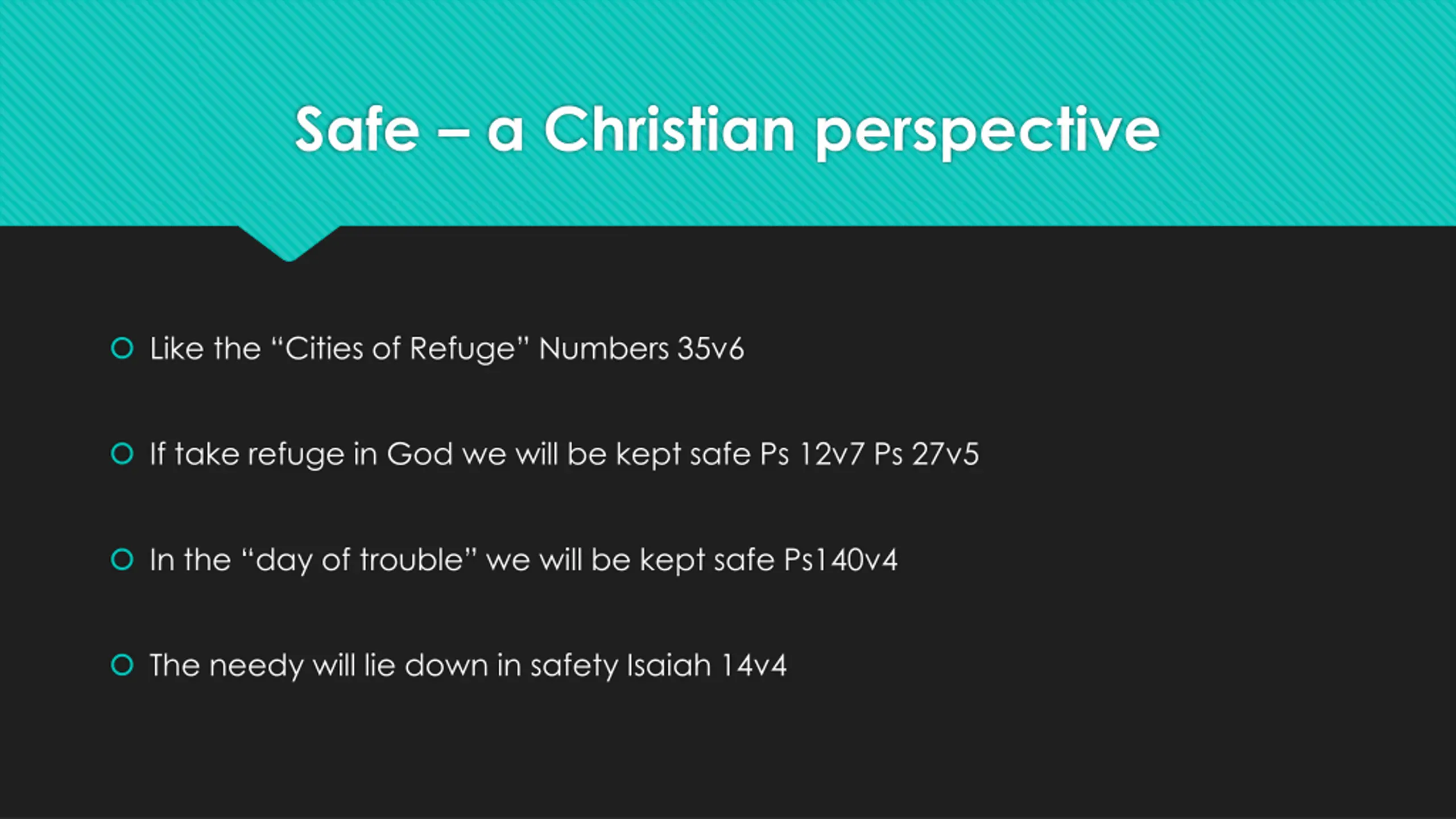 Safe – a Christian perspective

Like the “Cities of Refuge” Numbers 35v6

If take refuge in God we will be kept safe Ps 12v7 Ps 27v5

In the “day of trouble” we will be kept safe Ps140v4

The needy will lie down in safety Isaiah 14v4